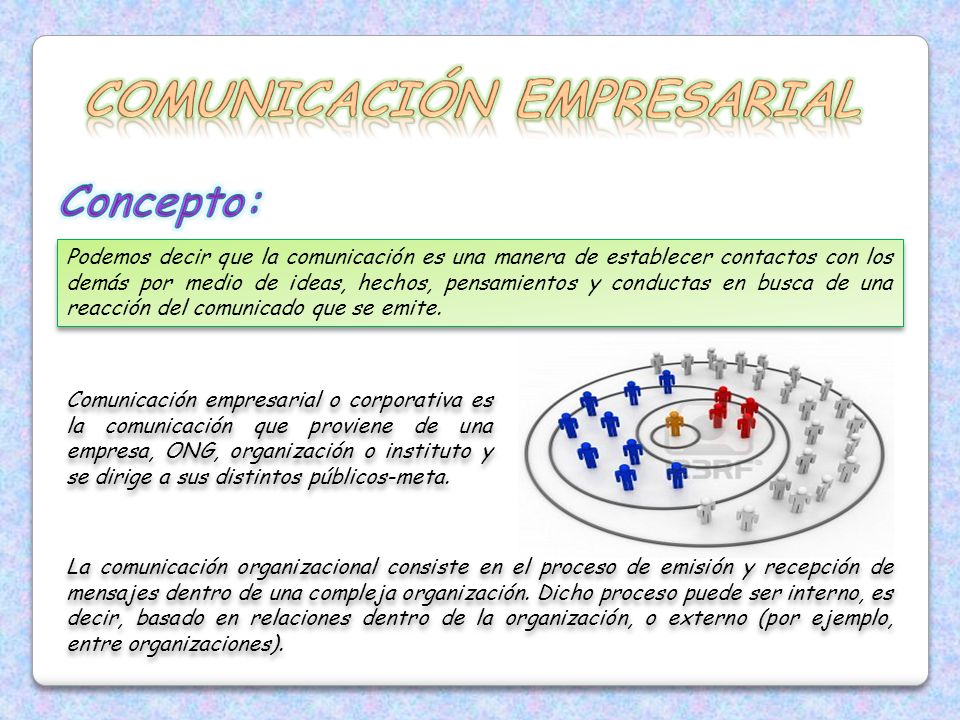 COMUNICACIÓN EMPRESARIAL

Concepto:

Podemos decir que la comunicación es una manera de establecer contactos con los demás por medio de ideas, hechos, pensamientos y conductas en busca de una reacción del comunicado que se emite.

Comunicación empresarial o corporativa es la comunicación que proviene de una empresa, ONG, organización o instituto y se dirige a sus distintos públicos-meta.

123RF

La comunicación organizacional consiste en el proceso de emisión y recepción de mensajes dentro de una compleja organización. Dicho proceso puede ser interno, es decir, basado en relaciones dentro de la organización, o externo (por ejemplo, entre organizaciones).